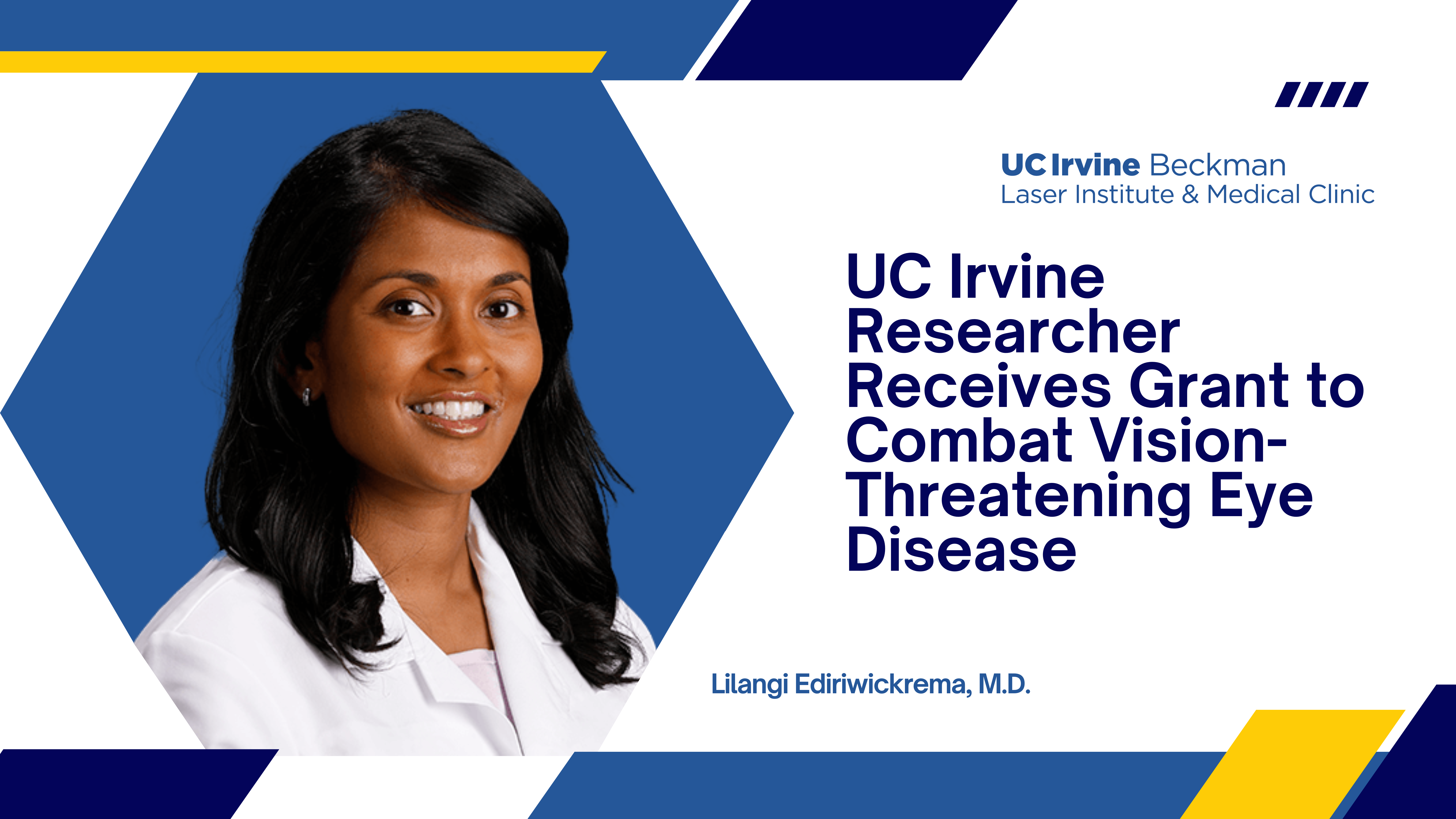 UC Irvine Beckman
Laser Institute & Medical Clinic

UC Irvine Researcher Receives Grant to Combat Vision-Threatening Eye Disease

Lilangi Ediriwickrema, M.D.